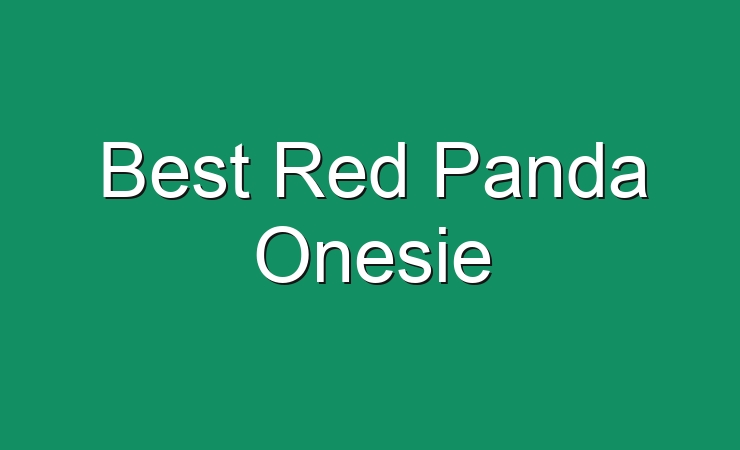 Best Red Panda Onesie